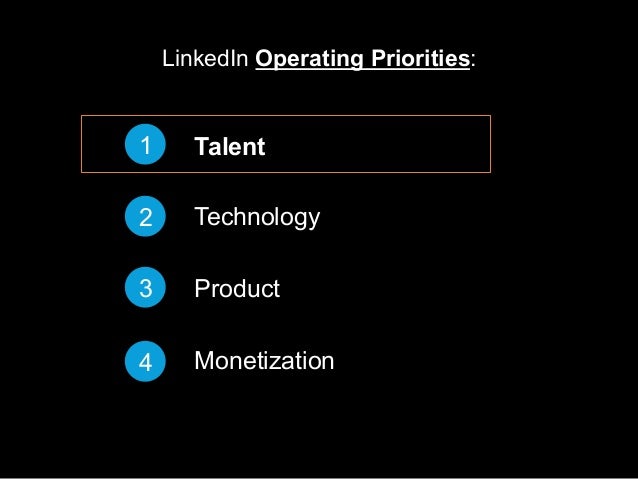 LinkedIn Operating Priorities:

1 Talent

2 Technology

3 Product

4 Monetization